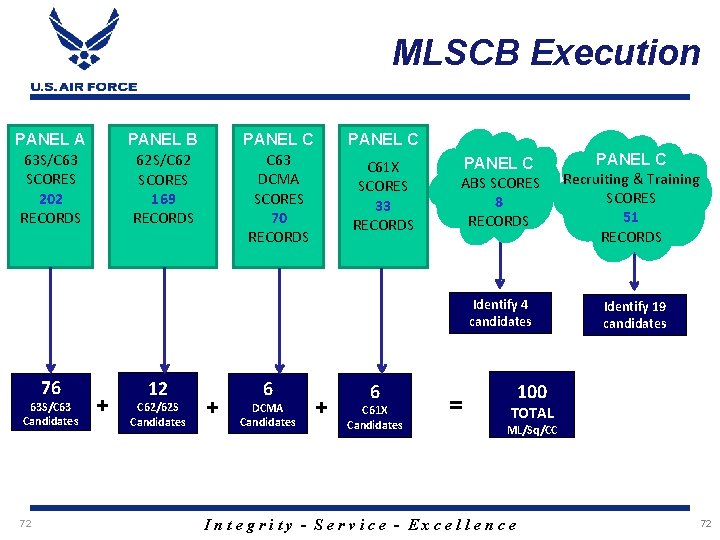 U.S. AIR FORCE

MLSCB Execution

PANEL A
63S/C63
SCORES
202
RECORDS

PANEL B
62S/C62
SCORES
169
RECORDS

PANEL C
C63
DCMA
SCORES
70
RECORDS

PANEL C
C61X
SCORES
33
RECORDS

PANEL C
ABS SCORES
8
RECORDS

PANEL C
Recruiting & Training
SCORES
51
RECORDS

Identify 4 candidates

Identify 19 candidates

76
63S/C63
Candidates

+

12
C62/62S
Candidates

+

6
DCMA
Candidates

+

6
C61X
Candidates

=

100
TOTAL
ML/Sq/CC

72

Integrity - Service - Excellence

72